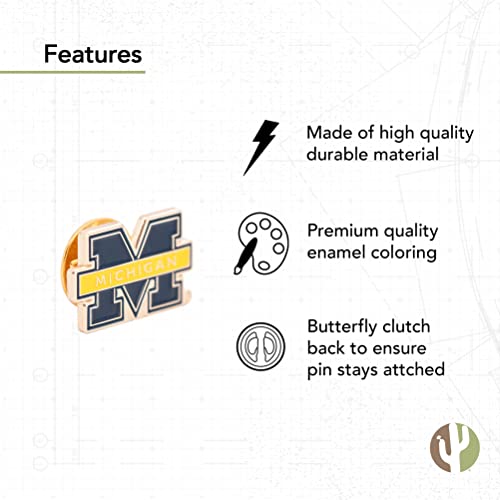 Features

M
MICHIGAN

Made of high quality durable material

Premium quality enamel coloring

Butterfly clutch back to ensure pin stays attched